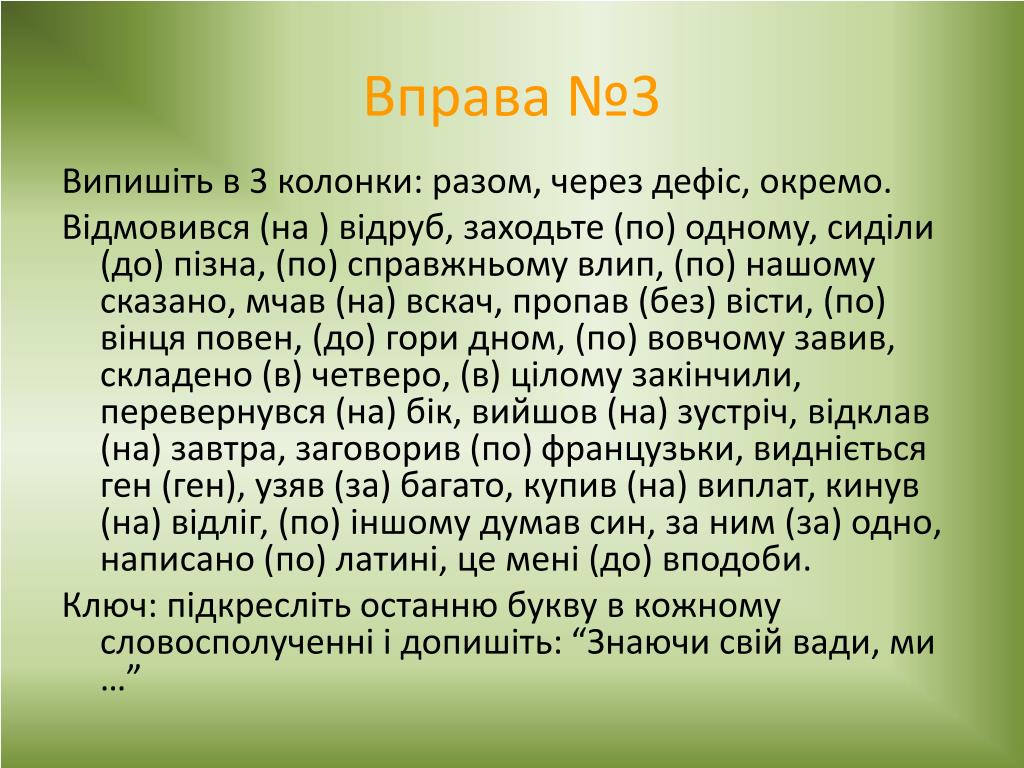 Вправа №3

Випишіть в 3 колонки: разом, через дефіс, окремо.

Відмовився (на ) відруб, заходьте (по) одному, сиділи (до) пізна, (по) справжньому влип, (по) нашому сказано, мчав (на) вскач, пропав (без) вісти, (по) вінця повен, (до) гори дном, (по) вовчому завив, складено (в) четверо, (в) цілому закінчили, перевернувся (на) бік, вийшов (на) зустріч, відклав (на) завтра, заговорив (по) французьки, видніється ген (ген), узяв (за) багато, купив (на) виплат, кинув (на) відліг, (по) іншому думав син, за ним (за) одно, написано (по) латині, це мені (до) вподоби.

Ключ: підкресліть останню букву в кожному словосполученні і допишіть: “Знаючи свій вади, ми …”